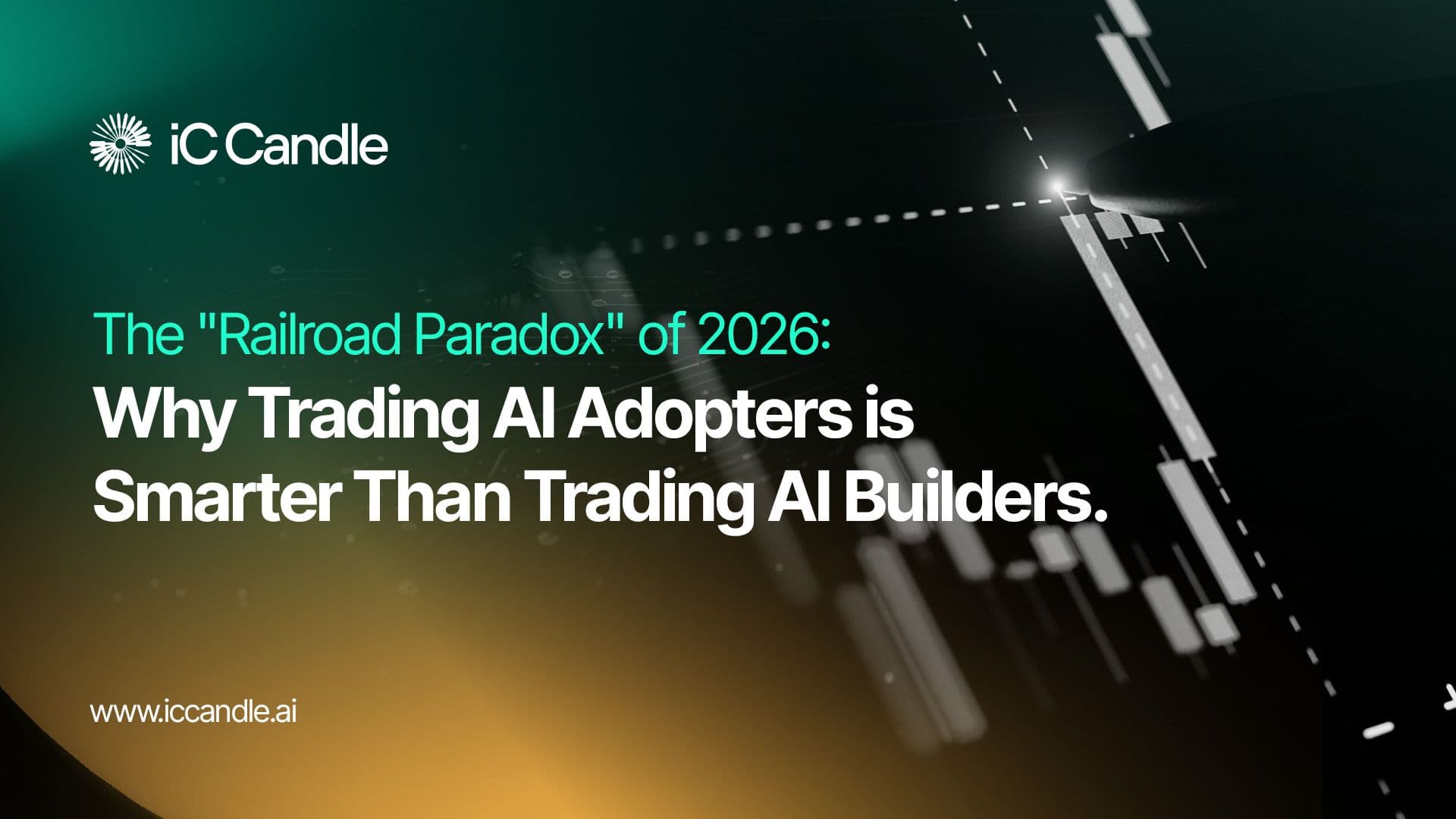 iC Candle

The "Railroad Paradox" of 2026:
Why Trading AI Adopters is Smarter Than Trading AI Builders.

www.iccandle.ai